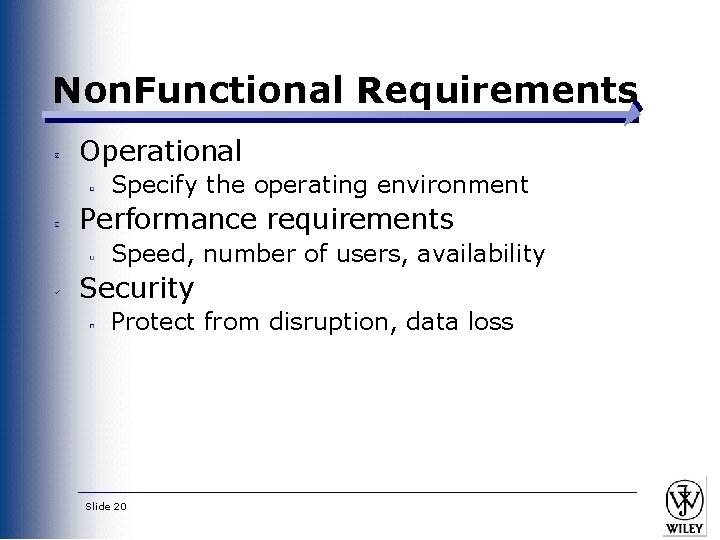 NonFunctional Requirements

Operational

Specify the operating environment

Performance requirements

Speed, number of users, availability

Security

Protect from disruption, data loss

Slide 20

WILEY